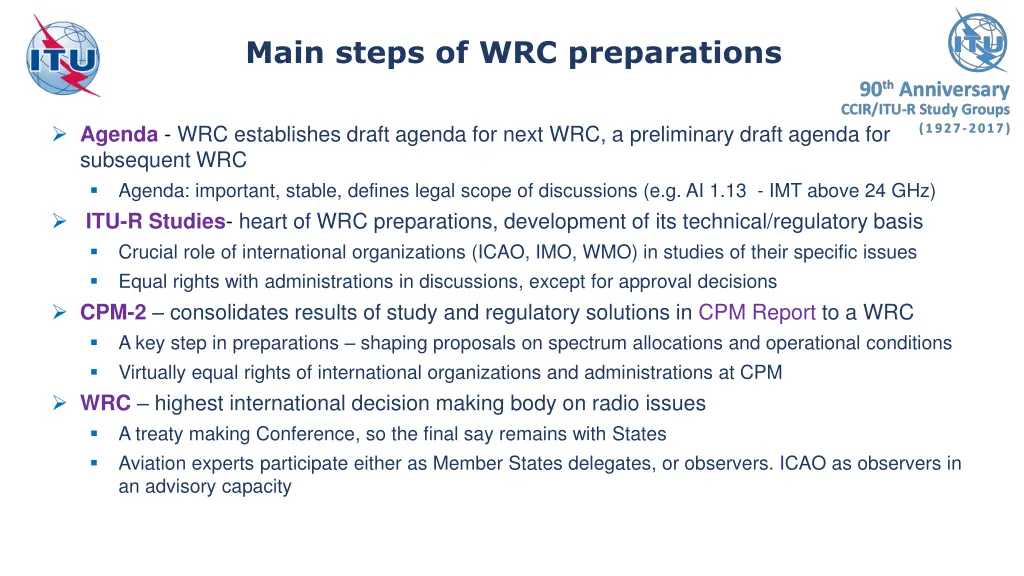 ITU

Main steps of WRC preparations

ITU

90th Anniversary
CCIR/ITU-R Study Groups
(1927-2017)

➢ Agenda - WRC establishes draft agenda for next WRC, a preliminary draft agenda for subsequent WRC
▪ Agenda: important, stable, defines legal scope of discussions (e.g. AI 1.13 - IMT above 24 GHz)
➢ ITU-R Studies- heart of WRC preparations, development of its technical/regulatory basis
▪ Crucial role of international organizations (ICAO, IMO, WMO) in studies of their specific issues
▪ Equal rights with administrations in discussions, except for approval decisions
➢ CPM-2 – consolidates results of study and regulatory solutions in CPM Report to a WRC
▪ A key step in preparations – shaping proposals on spectrum allocations and operational conditions
▪ Virtually equal rights of international organizations and administrations at CPM
➢ WRC – highest international decision making body on radio issues
▪ A treaty making Conference, so the final say remains with States
▪ Aviation experts participate either as Member States delegates, or observers. ICAO as observers in an advisory capacity